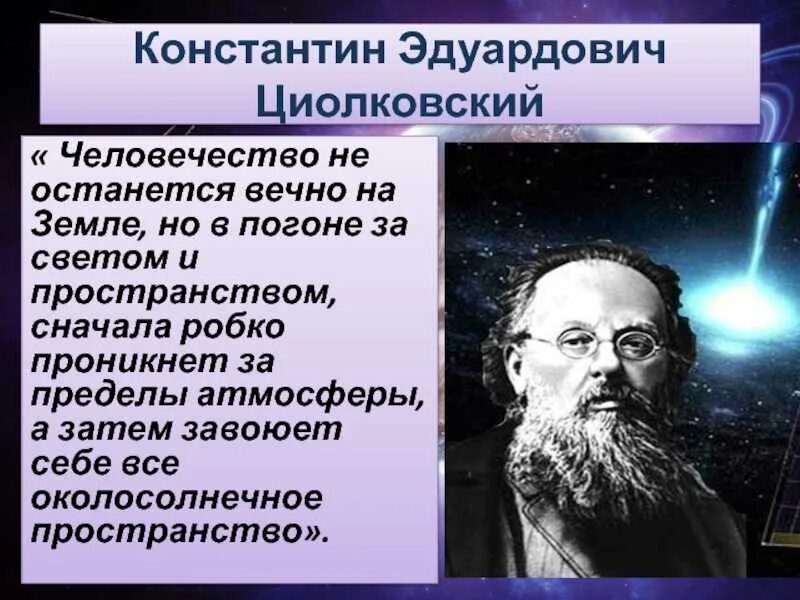 Константин Эдуардович Циолковский

« Человечество не останется вечно на Земле, но в погоне за светом и пространством, сначала робко проникнет за пределы атмосферы, а затем завоюет себе все околосолнечное пространство».